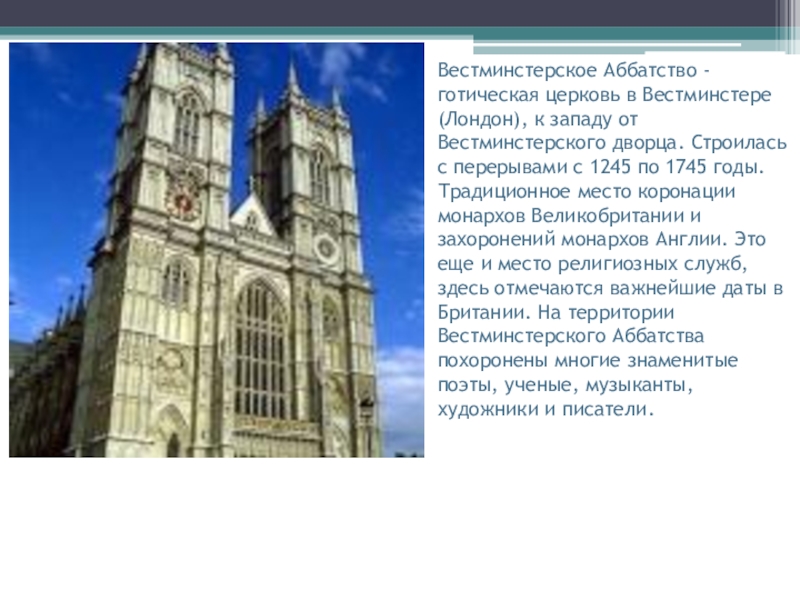 Вестминстерское Аббатство - готическая церковь в Вестминстере (Лондон), к западу от Вестминстерского дворца. Строилась с перерывами с 1245 по 1745 годы. Традиционное место коронации монархов Великобритании и захоронений монархов Англии. Это еще и место религиозных служб, здесь отмечаются важнейшие даты в Британии. На территории Вестминстерского Аббатства похоронены многие знаменитые поэты, ученые, музыканты, художники и писатели.